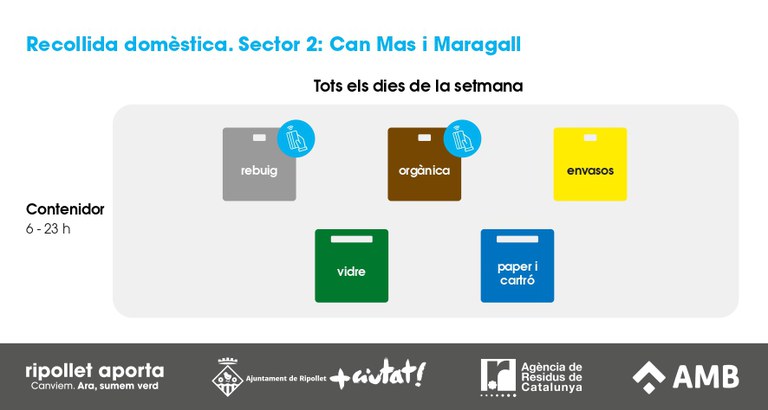 Recollida domèstica. Sector 2: Can Mas i Maragall

Tots els dies de la setmana

Contenidor
6 - 23 h

rebuig

orgànica

envasos

vidre

paper i cartró

ripollet aporta
Canviem. Ara, sumem verd

Ajuntament de Ripollet

+ciutat!

Agència de Residus de Catalunya

AMB